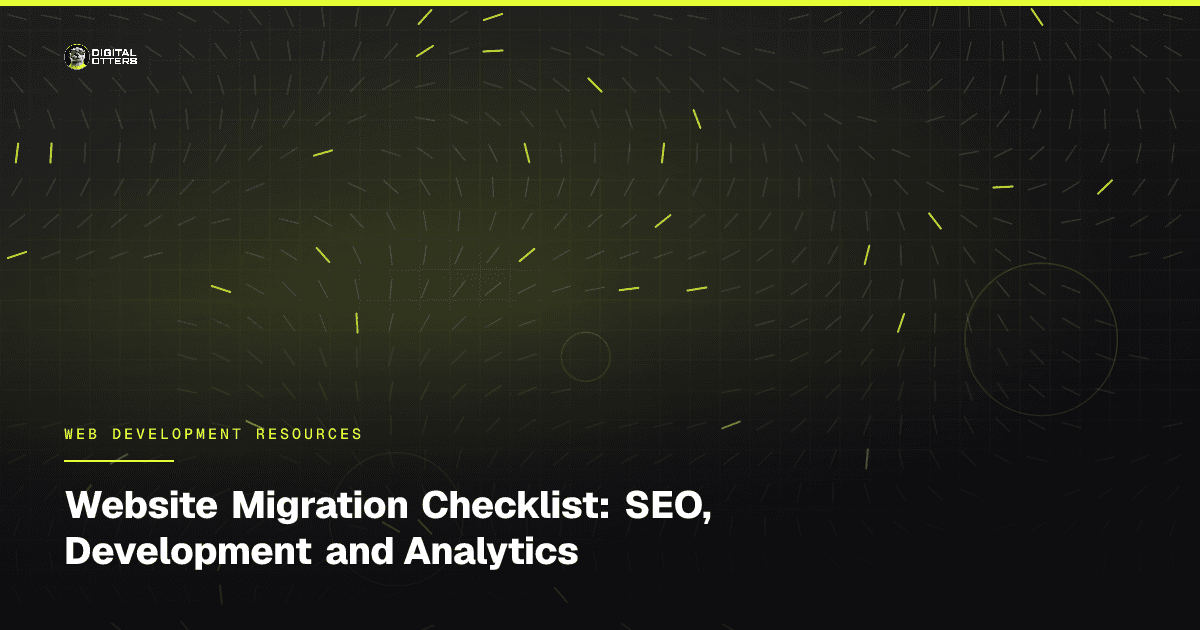 DIGITAL OTTERS

WEB DEVELOPMENT RESOURCES

Website Migration Checklist: SEO, Development and Analytics